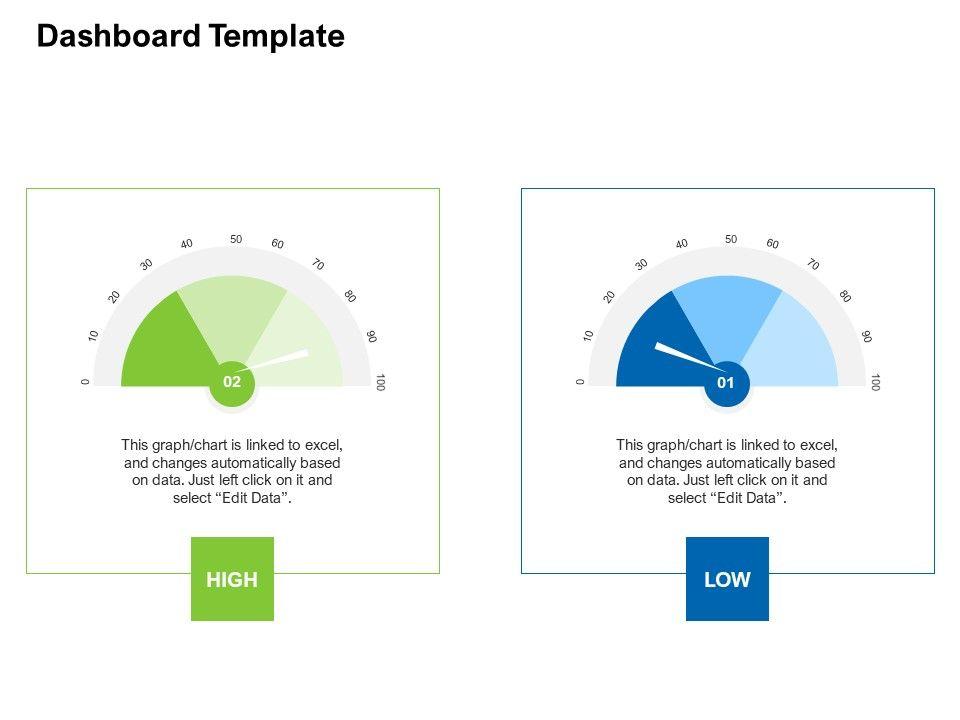 Dashboard Template

0
10
20
30
40
50
60
70
80
90
100
02

This graph/chart is linked to excel, and changes automatically based on data. Just left click on it and select “Edit Data”.

HIGH

0
10
20
30
40
50
60
70
80
90
100
01

This graph/chart is linked to excel, and changes automatically based on data. Just left click on it and select “Edit Data”.

LOW